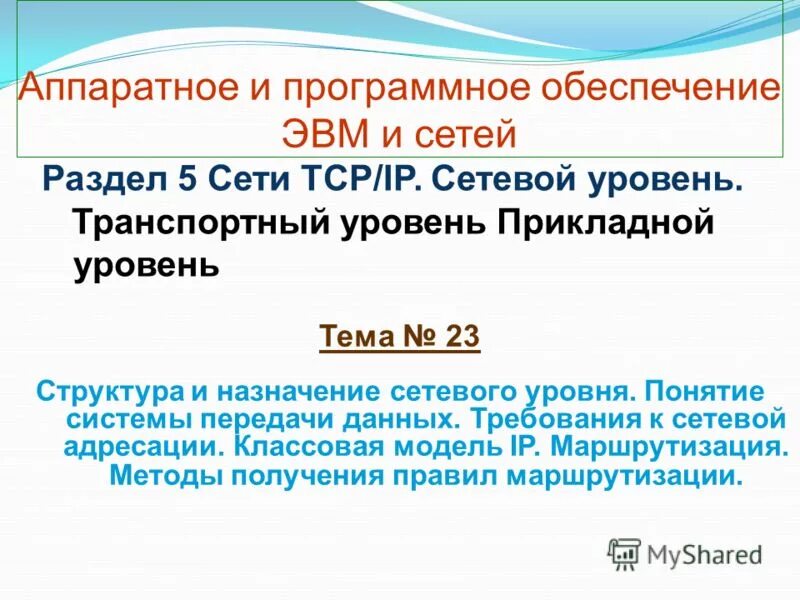 Аппаратное и программное обеспечение ЭВМ и сетей

Раздел 5 Сети TCP/IP. Сетевой уровень. Транспортный уровень Прикладной уровень

Тема № 23

Структура и назначение сетевого уровня. Понятие системы передачи данных. Требования к сетевой адресации. Классовая модель IP. Маршрутизация. Методы получения правил маршрутизации.

MyShared